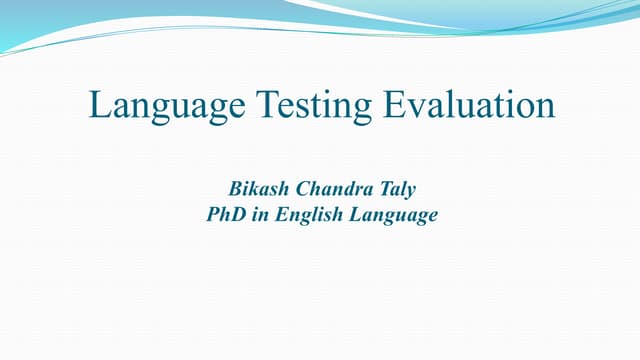 Language Testing Evaluation

Bikash Chandra Taly
PhD in English Language